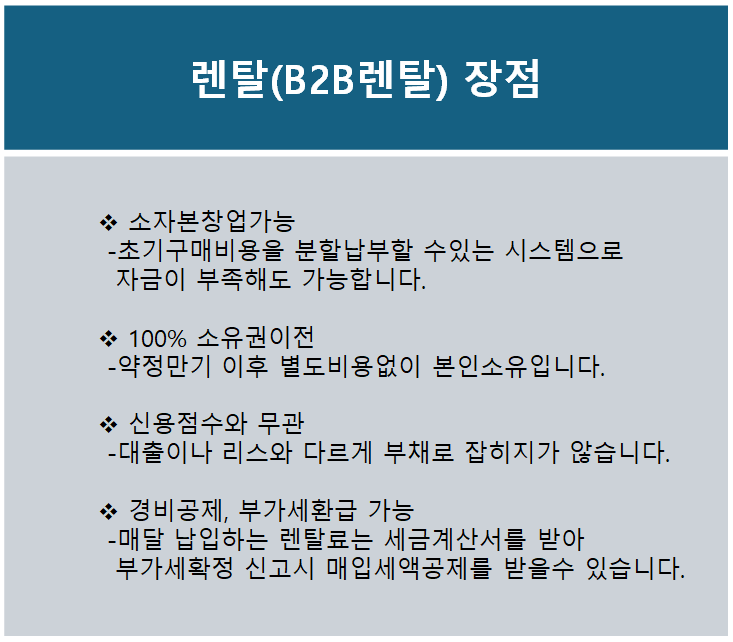 렌탈(B2B렌탈) 장점

❖ 소자본창업가능
-초기구매비용을 분할납부할 수있는 시스템으로 자금이 부족해도 가능합니다.

❖ 100% 소유권이전
-약정만기 이후 별도비용없이 본인소유입니다.

❖ 신용점수와 무관
-대출이나 리스와 다르게 부채로 잡히지가 않습니다.

❖ 경비공제, 부가세환급 가능
-매달 납입하는 렌탈료는 세금계산서를 받아 부가세확정 신고시 매입세액공제를 받을수 있습니다.